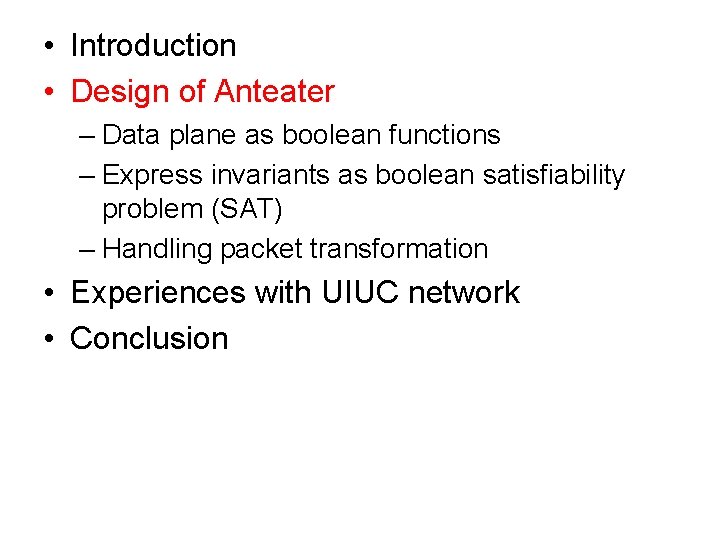 • Introduction
• Design of Anteater
– Data plane as boolean functions
– Express invariants as boolean satisfiability problem (SAT)
– Handling packet transformation
• Experiences with UIUC network
• Conclusion